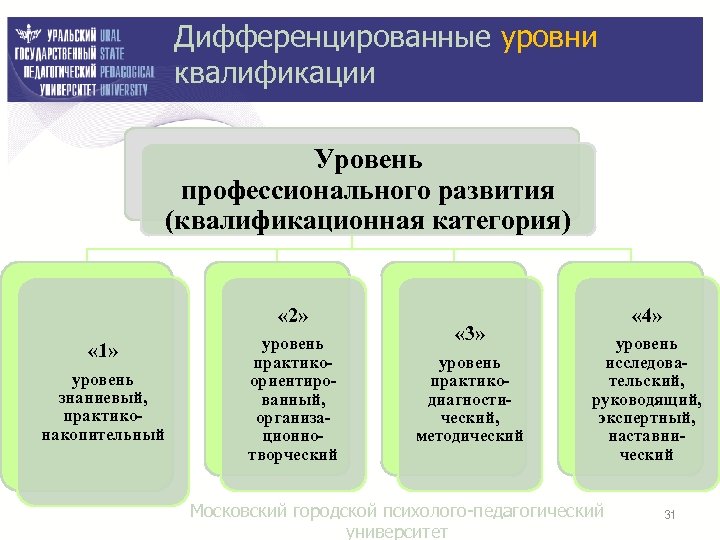 УРАЛЬСКИЙ ГОСУДАРСТВЕННЫЙ ПЕДАГОГИЧЕСКИЙ УНИВЕРСИТЕТ
URAL STATE PEDAGOGICAL UNIVERSITY

Дифференцированные уровни квалификации

Уровень профессионального развития (квалификационная категория)

«1»
уровень знаниевый, практико-накопительный

«2»
уровень практико-ориентированный, организационно-творческий

«3»
уровень практико-диагностический, методический

«4»
уровень исследовательский, руководящий, экспертный, наставнический

Московский городской психолого-педагогический университет

31